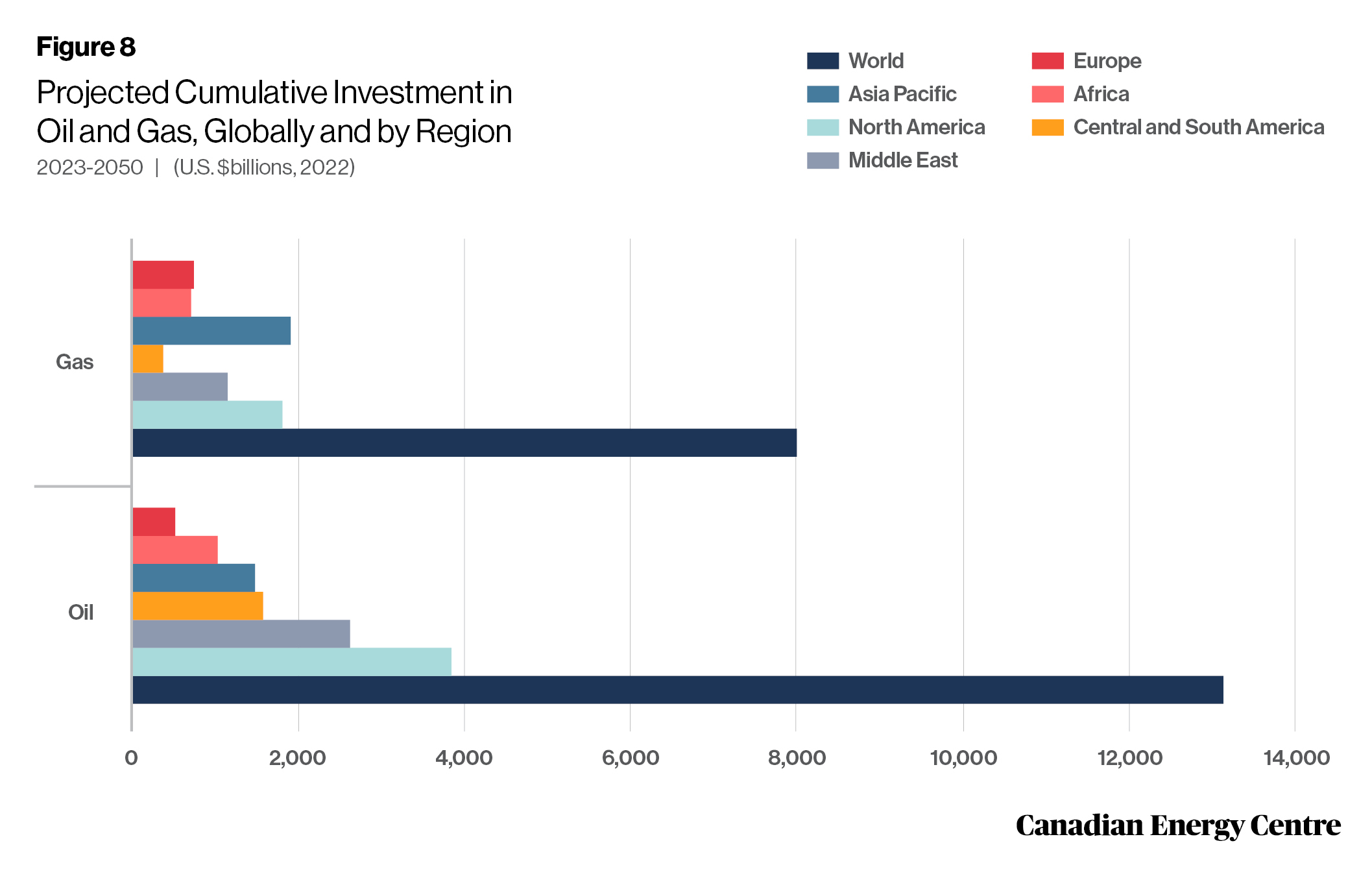 Figure 8

Projected Cumulative Investment in Oil and Gas, Globally and by Region

2023-2050 | (U.S. $billions, 2022)

World
Asia Pacific
North America
Middle East
Europe
Africa
Central and South America

Gas

Oil

0
2,000
4,000
6,000
8,000
10,000
12,000
14,000

Canadian Energy Centre